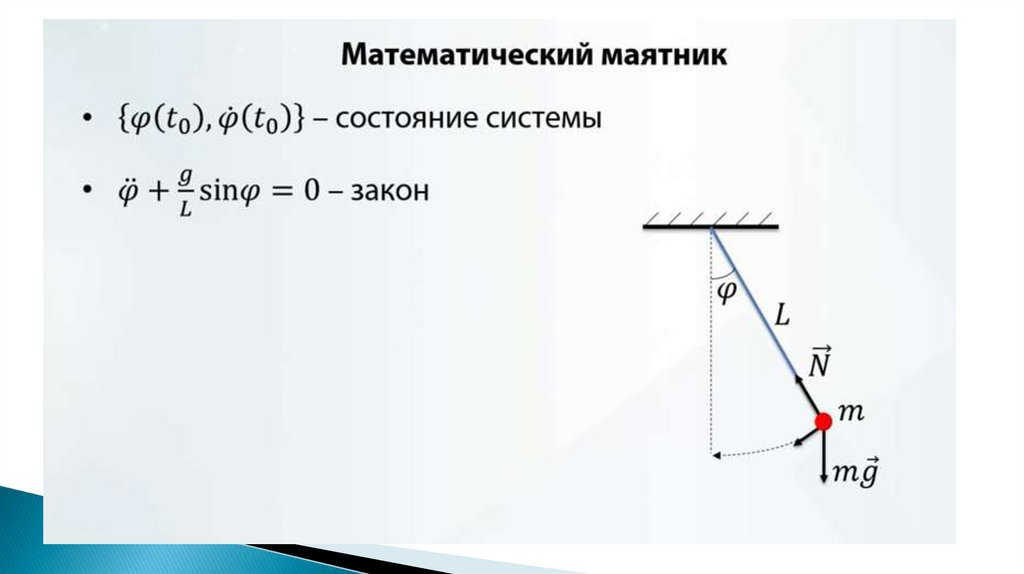 Математический маятник

• $\{\varphi(t_0), \dot{\varphi}(t_0)\}$ – состояние системы

• $\ddot{\varphi} + \frac{g}{L}\sin\varphi = 0$ – закон

$\varphi$

$L$

$\vec{N}$

$m$

$m\vec{g}$